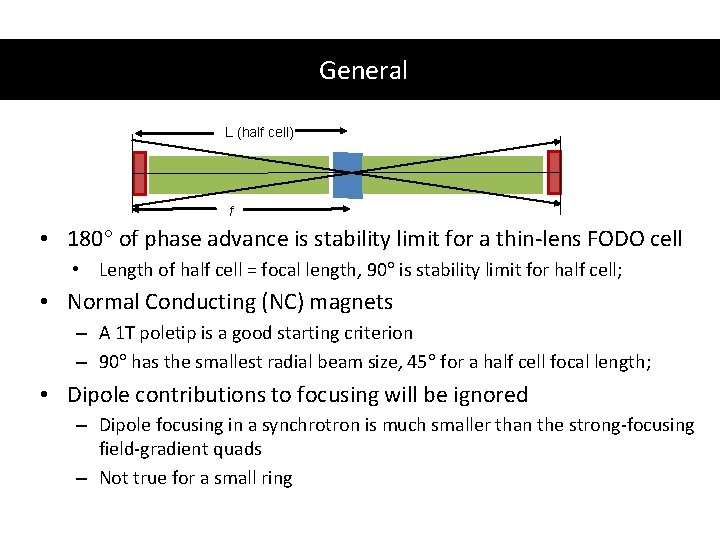 General

L (half cell)

f

• 180° of phase advance is stability limit for a thin-lens FODO cell
 • Length of half cell = focal length, 90° is stability limit for half cell;
• Normal Conducting (NC) magnets
 – A 1T poletip is a good starting criterion
 – 90° has the smallest radial beam size, 45° for a half cell focal length;
• Dipole contributions to focusing will be ignored
 – Dipole focusing in a synchrotron is much smaller than the strong-focusing field-gradient quads
 – Not true for a small ring